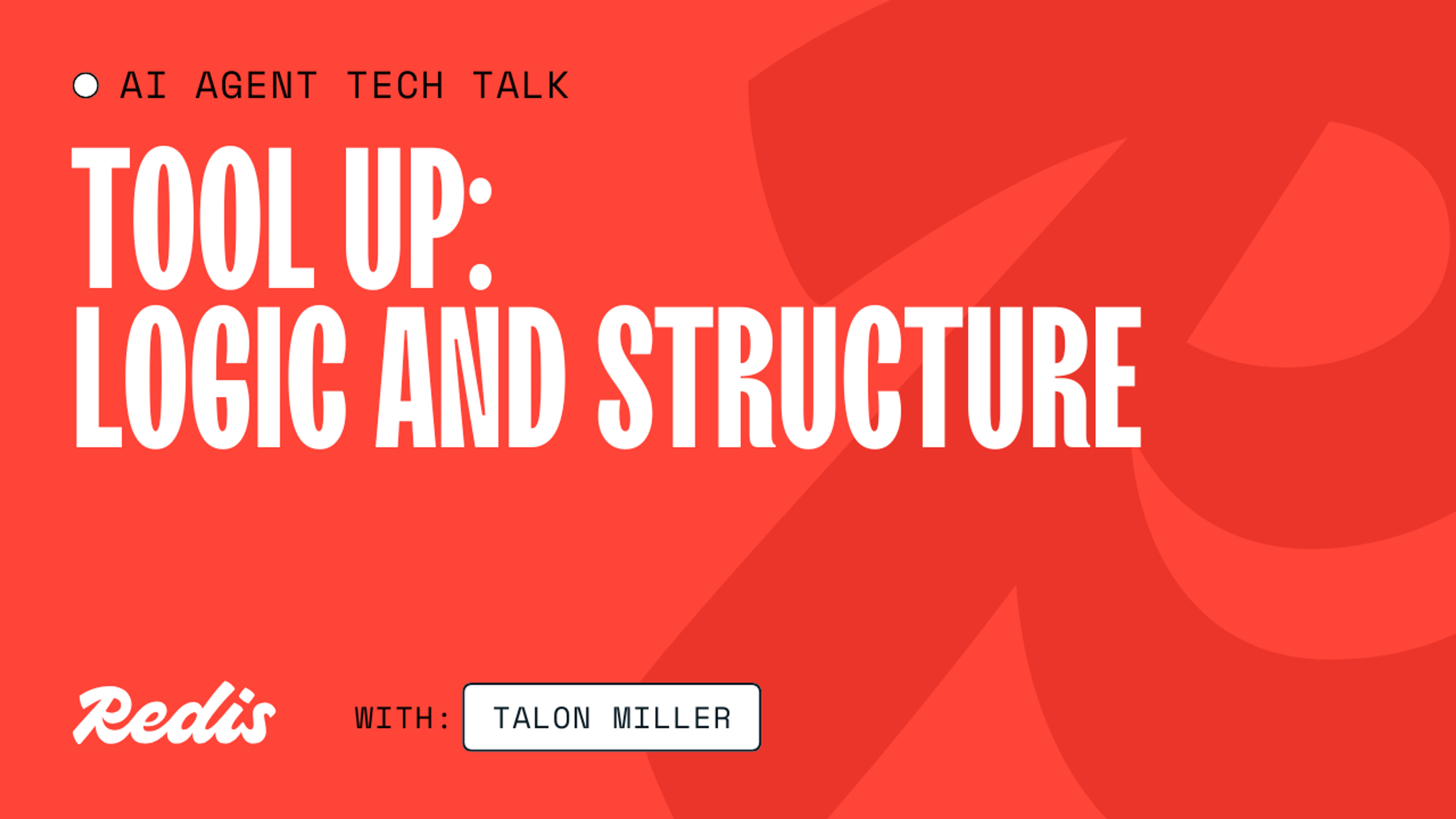 AI AGENT TECH TALK

TOOL UP:
LOGIC AND STRUCTURE

Redis

WITH: TALON MILLER